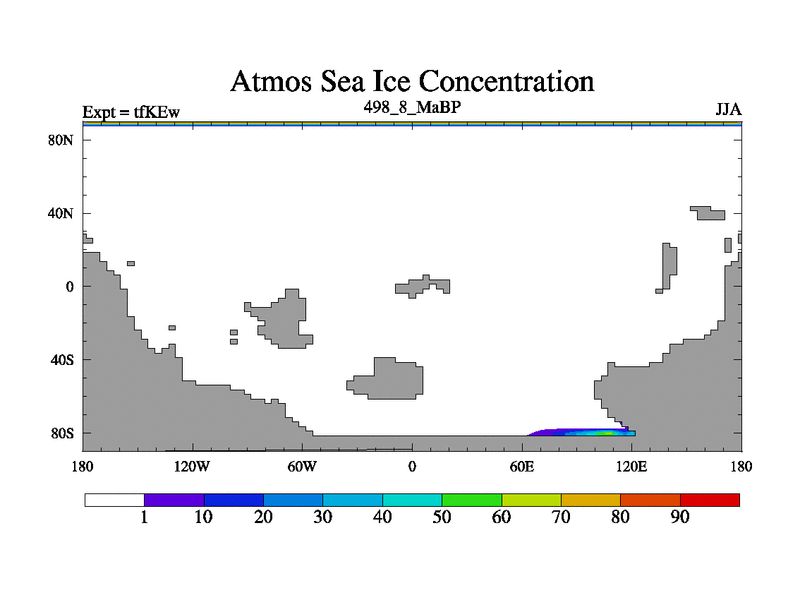 Atmos Sea Ice Concentration

Expt = tfKEw

498_8_MaBP

JJA

80N

40N

0

40S

80S

180

120W

60W

0

60E

120E

180

1

10

20

30

40

50

60

70

80

90